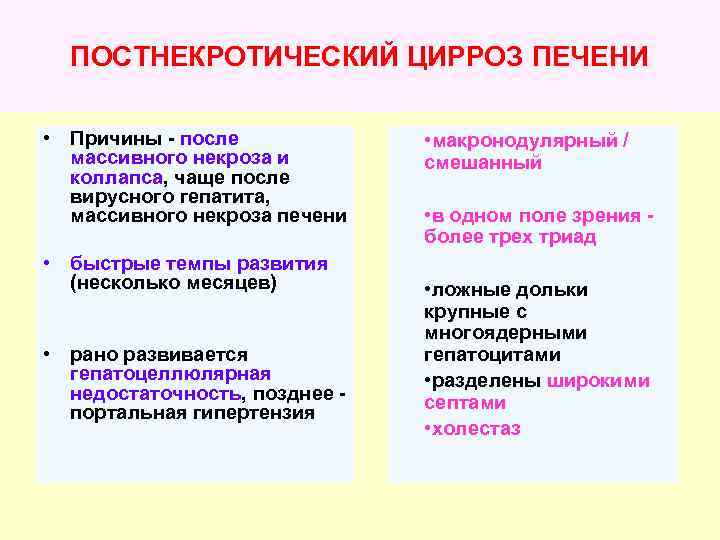 ПОСТНЕКРОТИЧЕСКИЙ ЦИРРОЗ ПЕЧЕНИ

• Причины - после массивного некроза и коллапса, чаще после вирусного гепатита, массивного некроза печени

• быстрые темпы развития (несколько месяцев)

• рано развивается гепатоцеллюлярная недостаточность, позднее - портальная гипертензия

•макронодулярный / смешанный

•в одном поле зрения - более трех триад

•ложные дольки крупные с многоядерными гепатоцитами

•разделены широкими септами

•холестаз